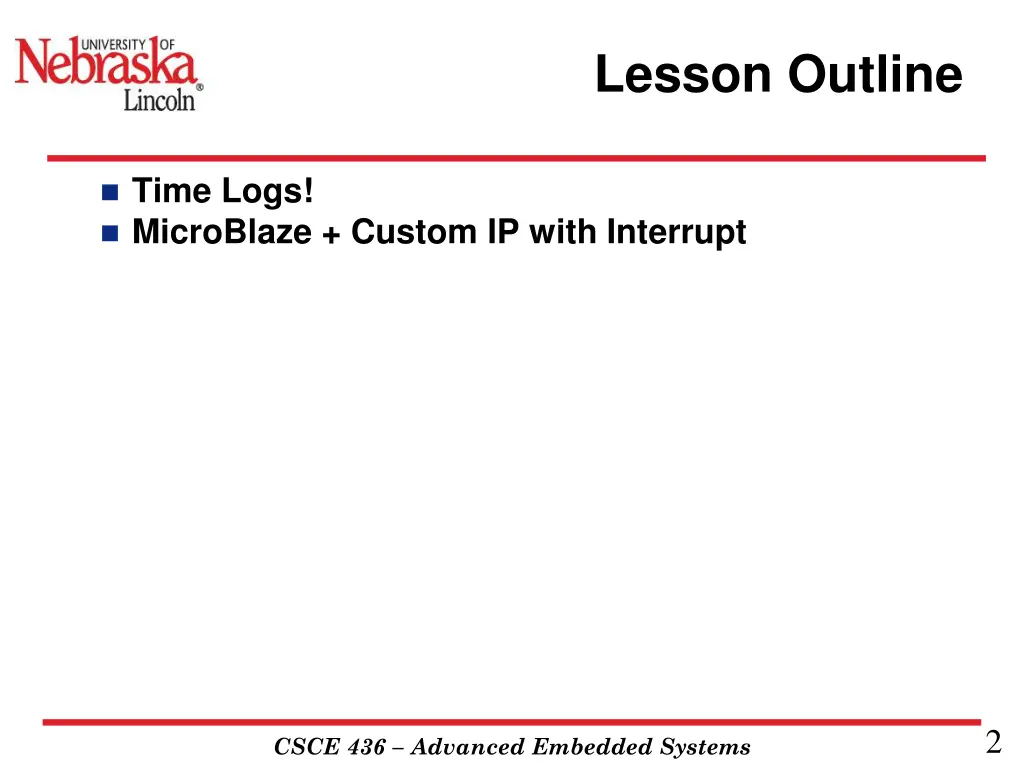 UNIVERSITY OF Nebraska Lincoln®

Lesson Outline

Time Logs!
MicroBlaze + Custom IP with Interrupt

CSCE 436 – Advanced Embedded Systems

2